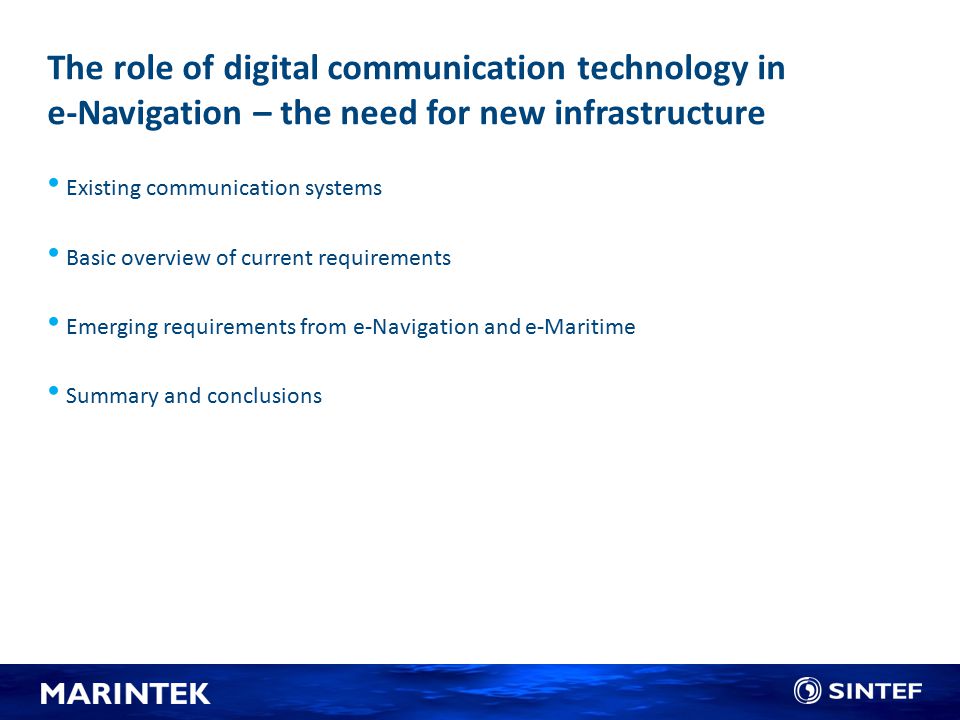 The role of digital communication technology in e-Navigation – the need for new infrastructure

• Existing communication systems

• Basic overview of current requirements

• Emerging requirements from e-Navigation and e-Maritime

• Summary and conclusions

MARINTEK

SINTEF